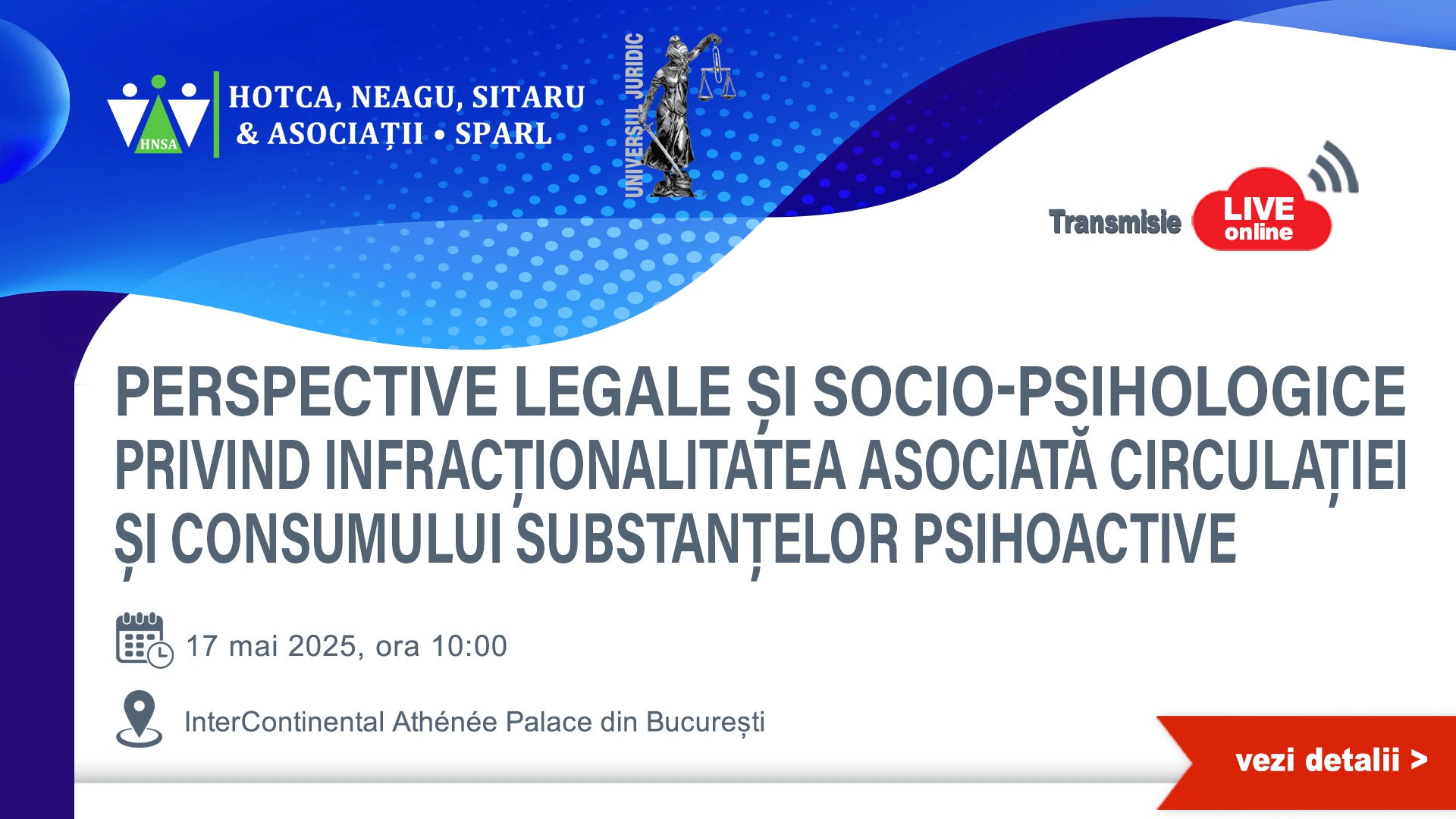 HNSA

HOTCA, NEAGU, SITARU & ASOCIAȚII • SPARL

UNIVERSUL JURIDIC

Transmisie LIVE online

PERSPECTIVE LEGALE ȘI SOCIO-PSIHOLOGICE PRIVIND INFRACȚIONALITATEA ASOCIATĂ CIRCULAȚIEI ȘI CONSUMULUI SUBSTANȚELOR PSIHOACTIVE

17 mai 2025, ora 10:00

InterContinental Athénée Palace din București

vezi detalii >